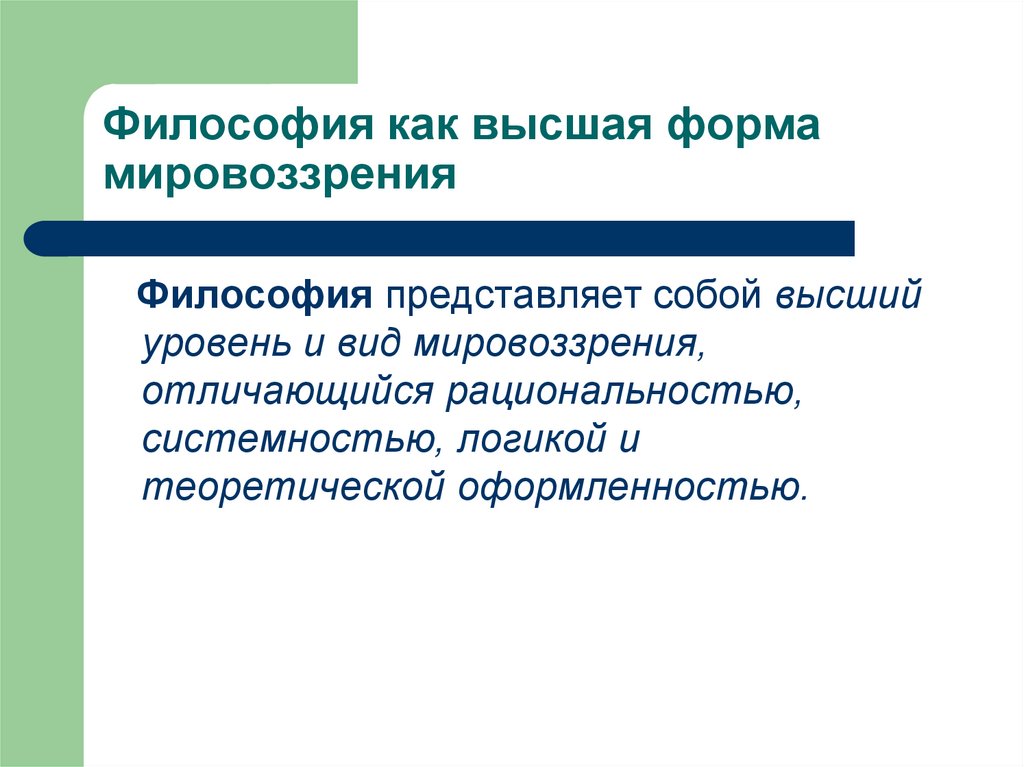 Философия как высшая форма мировоззрения

Философия представляет собой высший уровень и вид мировоззрения, отличающийся рациональностью, системностью, логикой и теоретической оформленностью.